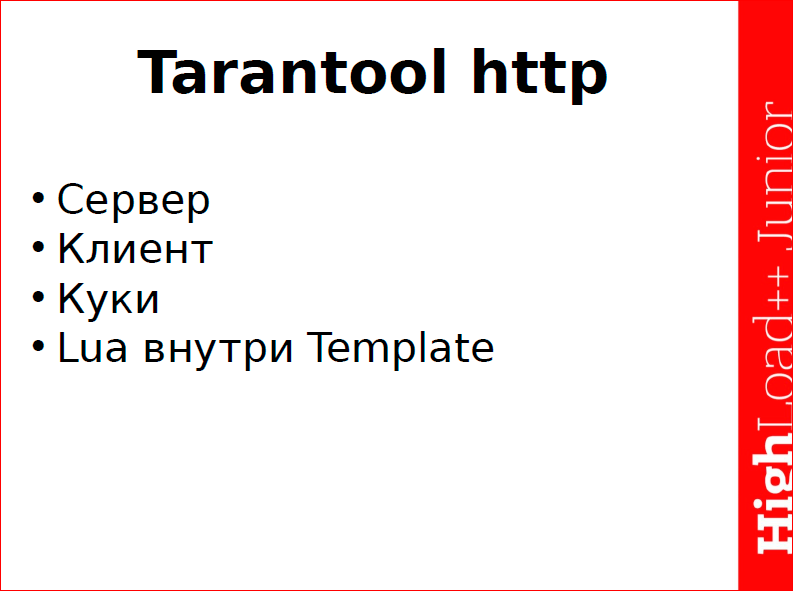 Tarantool http

• Сервер
• Клиент
• Куки
• Lua внутри Template

HighLoad++ Junior